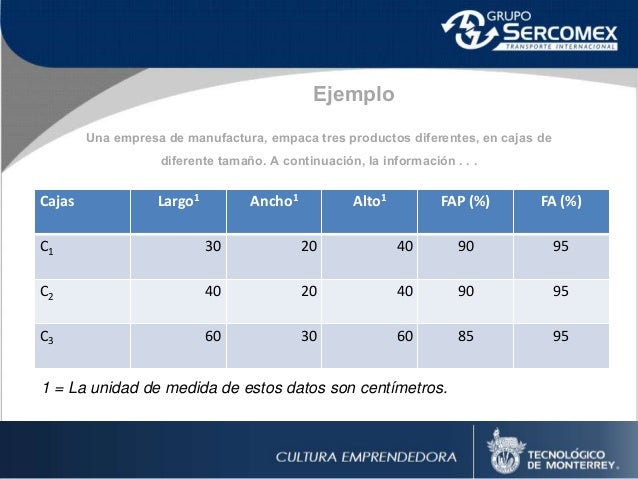 GRUPO SERCOMEX
TRANSPORTE INTERNACIONAL

Ejemplo

Una empresa de manufactura, empaca tres productos diferentes, en cajas de diferente tamaño. A continuación, la información . . .

| Cajas | Largo$^1$ | Ancho$^1$ | Alto$^1$ | FAP (%) | FA (%) |
|---|---|---|---|---|---|
| $C_1$ | 30 | 20 | 40 | 90 | 95 |
| $C_2$ | 40 | 20 | 40 | 90 | 95 |
| $C_3$ | 60 | 30 | 60 | 85 | 95 |

1 = La unidad de medida de estos datos son centímetros.

CULTURA EMPRENDEDORA

TECNOLÓGICO DE MONTERREY.